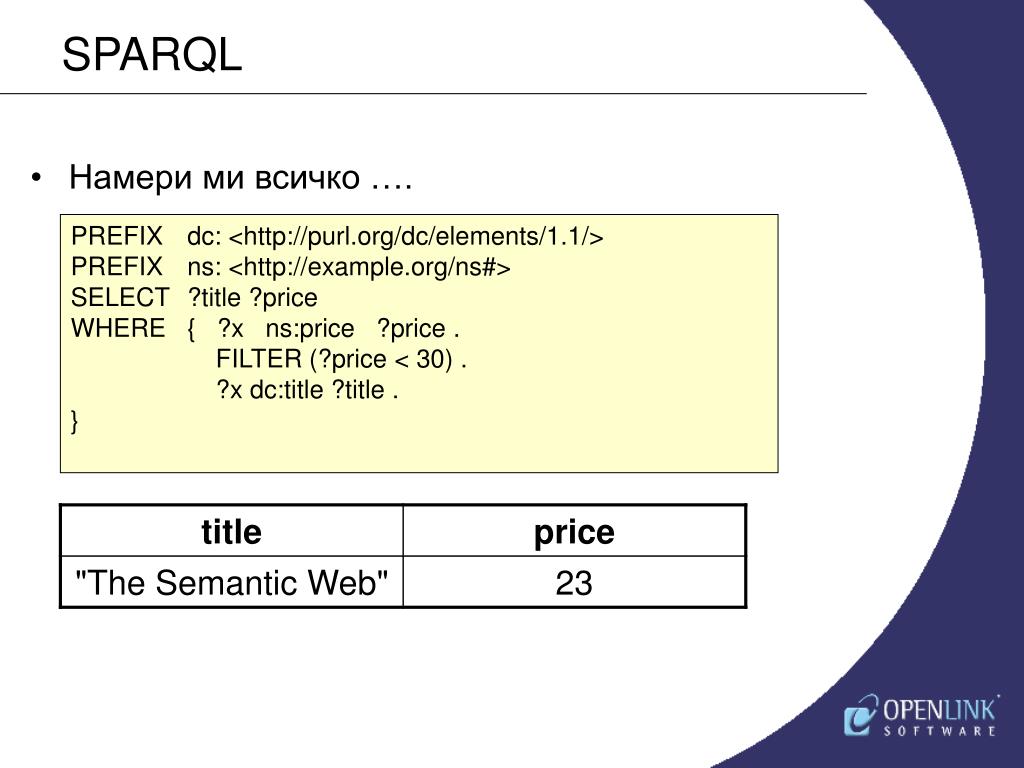 SPARQL

• Намери ми всичко ….

PREFIX dc: <http://purl.org/dc/elements/1.1/>
PREFIX ns: <http://example.org/ns#>
SELECT ?title ?price
WHERE { ?x ns:price ?price .
FILTER (?price < 30) .
?x dc:title ?title .
}

| title | price |
|---|---|
| "The Semantic Web" | 23 |

OPENLINK
SOFTWARE